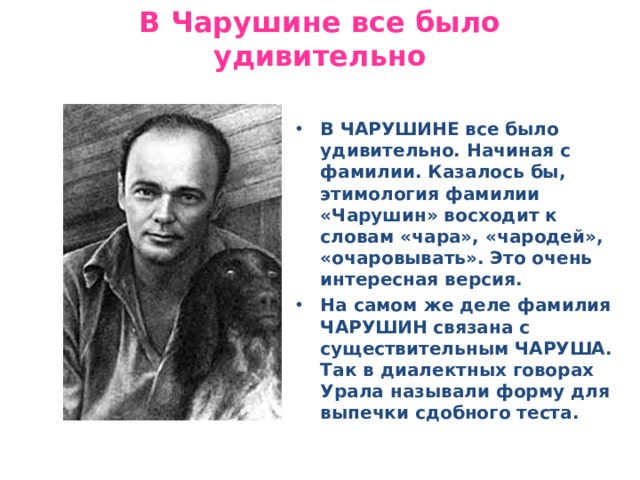 В Чарушине все было удивительно

• В ЧАРУШИНЕ все было удивительно. Начиная с фамилии. Казалось бы, этимология фамилии «Чарушин» восходит к словам «чара», «чародей», «очаровывать». Это очень интересная версия.

• На самом же деле фамилия ЧАРУШИН связана с существительным ЧАРУША. Так в диалектных говорах Урала называли форму для выпечки сдобного теста.